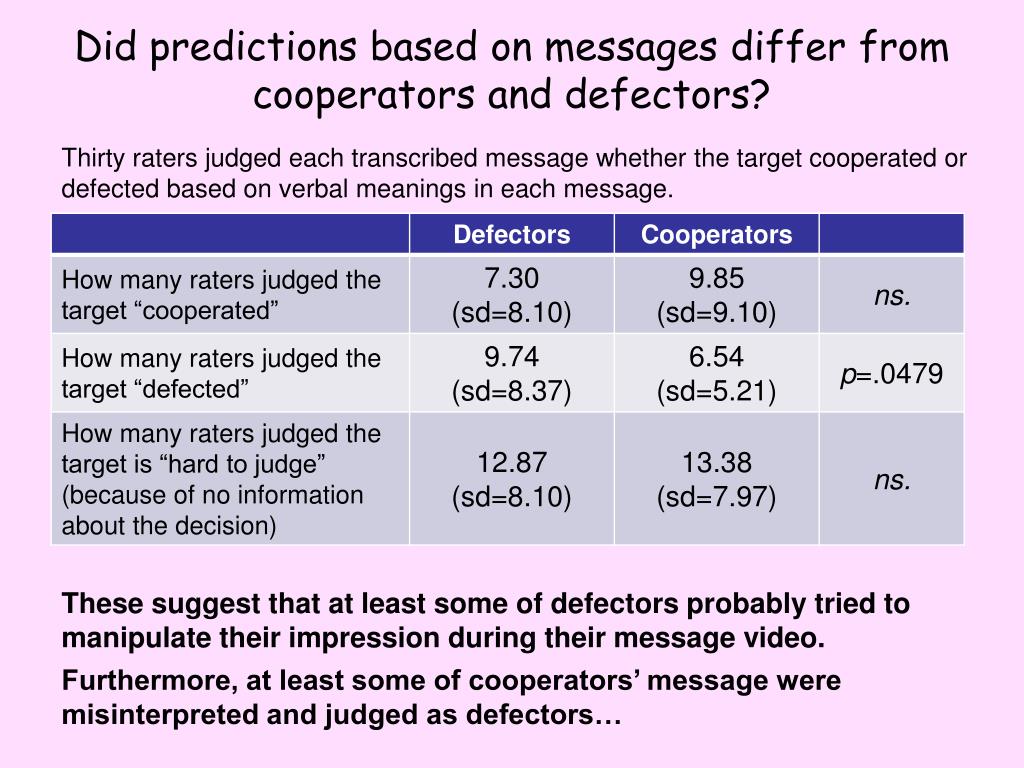 Did predictions based on messages differ from cooperators and defectors?

Thirty raters judged each transcribed message whether the target cooperated or defected based on verbal meanings in each message.

| | Defectors | Cooperators | |
|---|---|---|---|
| How many raters judged the target “cooperated” | 7.30 (sd=8.10) | 9.85 (sd=9.10) | ns. |
| How many raters judged the target “defected” | 9.74 (sd=8.37) | 6.54 (sd=5.21) | p=.0479 |
| How many raters judged the target is “hard to judge” (because of no information about the decision) | 12.87 (sd=8.10) | 13.38 (sd=7.97) | ns. |

These suggest that at least some of defectors probably tried to manipulate their impression during their message video.

Furthermore, at least some of cooperators’ message were misinterpreted and judged as defectors…